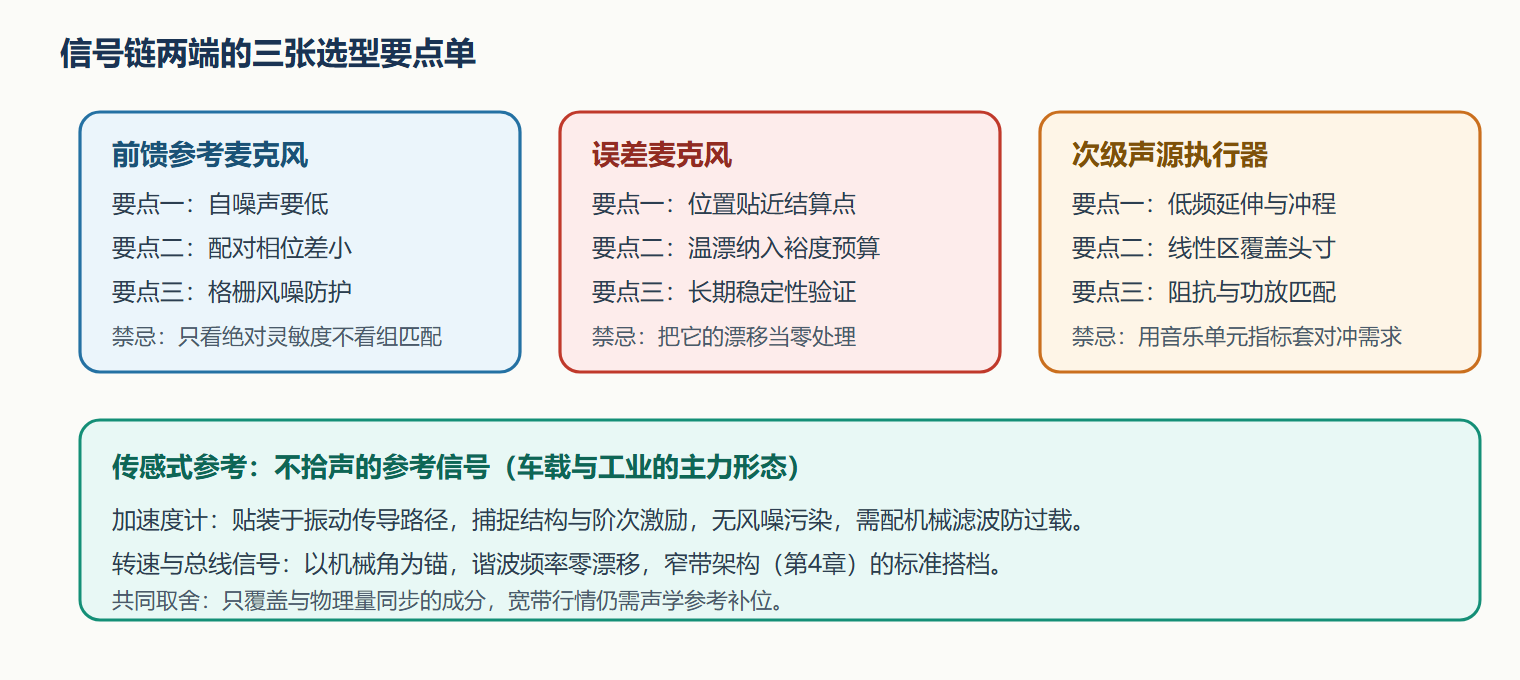 信号链两端的三张选型要点单

前馈参考麦克风

要点一：自噪声要低

要点二：配对相位差小

要点三：格栅风噪防护

禁忌：只看绝对灵敏度不看组匹配

误差麦克风

要点一：位置贴近结算点

要点二：温漂纳入裕度预算

要点三：长期稳定性验证

禁忌：把它的漂移当零处理

次级声源执行器

要点一：低频延伸与冲程

要点二：线性区覆盖头寸

要点三：阻抗与功放匹配

禁忌：用音乐单元指标套对冲需求

传感式参考：不拾声的参考信号（车载与工业的主力形态）

加速度计：贴装于振动传导路径，捕捉结构与阶次激励，无风噪污染，需配机械滤波防过载。

转速与总线信号：以机械角为锚，谐波频率零漂移，窄带架构（第4章）的标准搭档。

共同取舍：只覆盖与物理量同步的成分，宽带行情仍需声学参考补位。